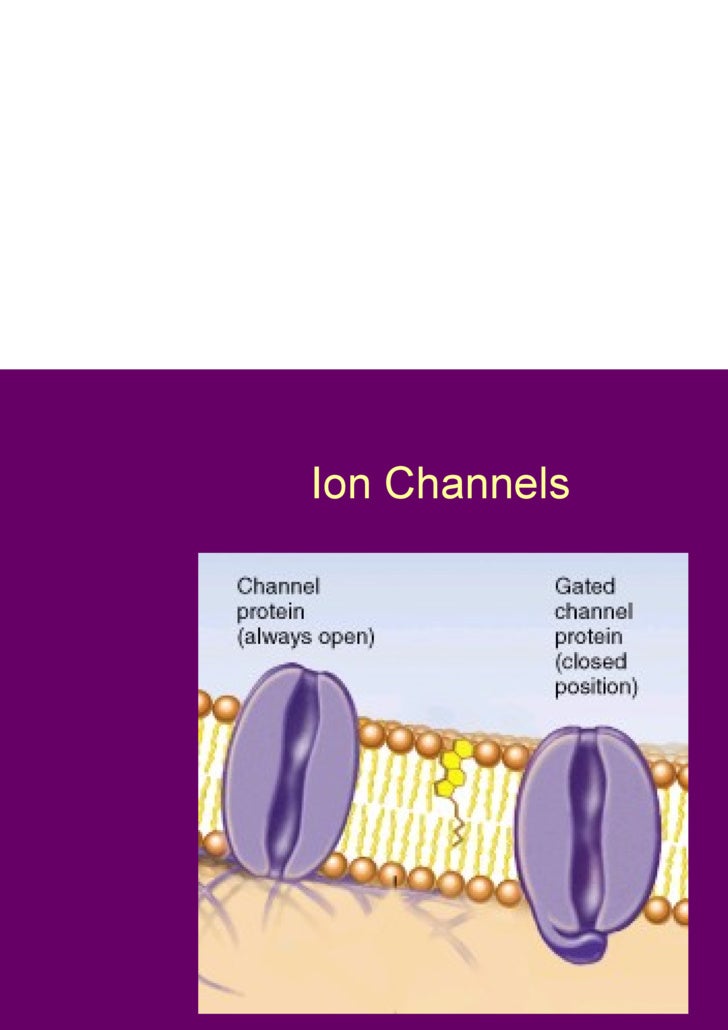 Ion Channels

Channel protein (always open)

Gated channel protein (closed position)